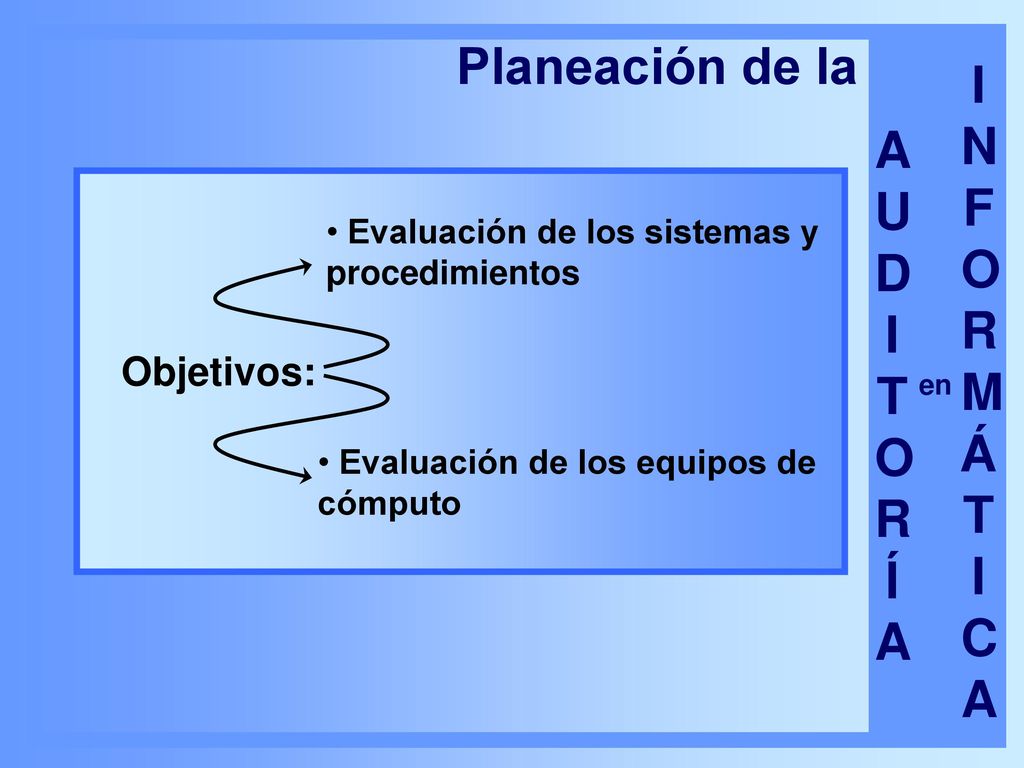 Planeación de la

AUDITORÍA en INFORMÁTICA

Objetivos:

• Evaluación de los sistemas y procedimientos

• Evaluación de los equipos de cómputo